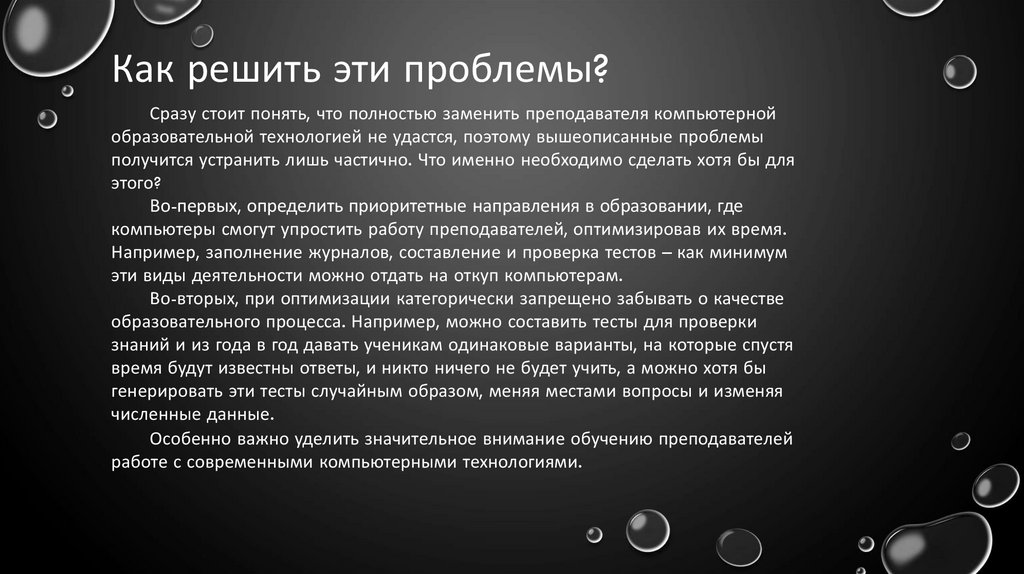 Как решить эти проблемы?

Сразу стоит понять, что полностью заменить преподавателя компьютерной образовательной технологией не удастся, поэтому вышеописанные проблемы получится устранить лишь частично. Что именно необходимо сделать хотя бы для этого?

Во-первых, определить приоритетные направления в образовании, где компьютеры смогут упростить работу преподавателей, оптимизировав их время. Например, заполнение журналов, составление и проверка тестов – как минимум эти виды деятельности можно отдать на откуп компьютерам.

Во-вторых, при оптимизации категорически запрещено забывать о качестве образовательного процесса. Например, можно составить тесты для проверки знаний и из года в год давать ученикам одинаковые варианты, на которые спустя время будут известны ответы, и никто ничего не будет учить, а можно хотя бы генерировать эти тесты случайным образом, меняя местами вопросы и изменяя численные данные.

Особенно важно уделить значительное внимание обучению преподавателей работе с современными компьютерными технологиями.